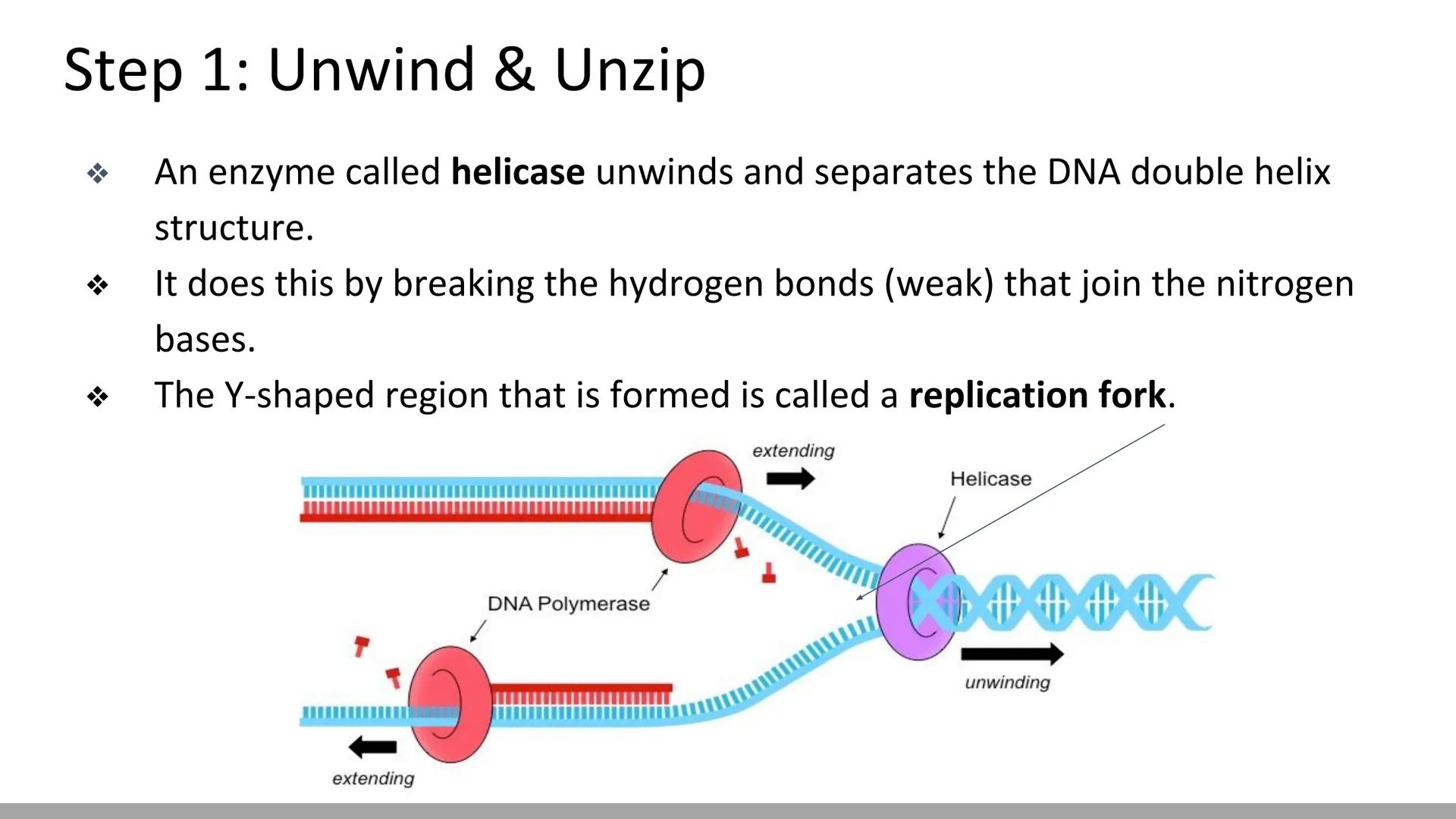 Step 1: Unwind & Unzip

❖ An enzyme called **helicase** unwinds and separates the DNA double helix structure.

❖ It does this by breaking the hydrogen bonds (weak) that join the nitrogen bases.

❖ The Y-shaped region that is formed is called a **replication fork**.

extending

Helicase

DNA Polymerase

unwinding

extending